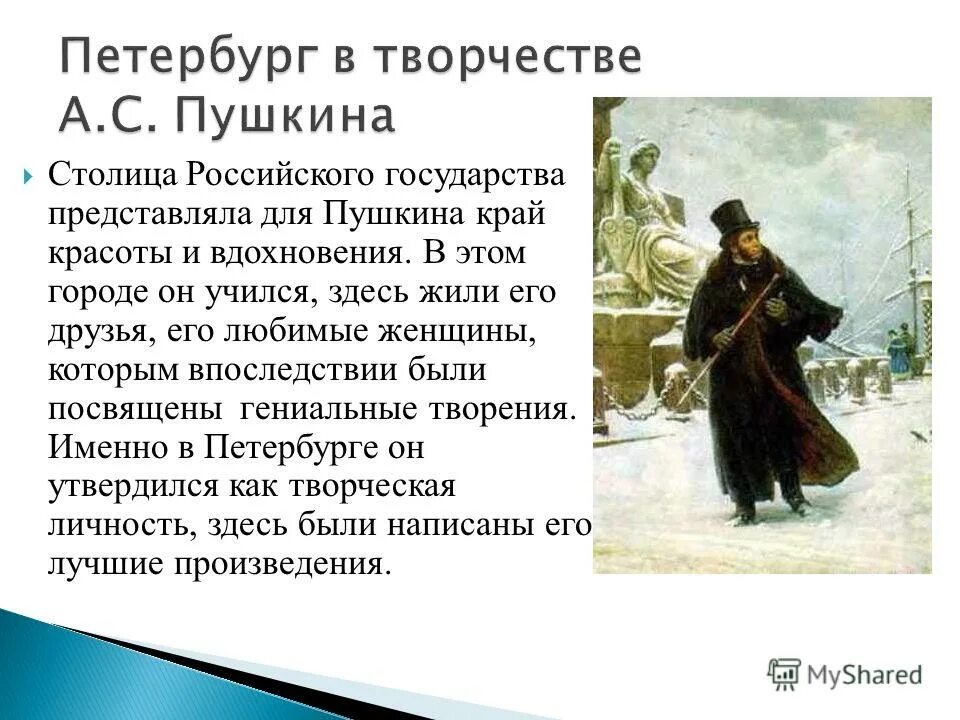 Петербург в творчестве А.С. Пушкина

Столица Российского государства представляла для Пушкина край красоты и вдохновения. В этом городе он учился, здесь жили его друзья, его любимые женщины, которым впоследствии были посвящены гениальные творения. Именно в Петербурге он утвердился как творческая личность, здесь были написаны его лучшие произведения.

MyShared